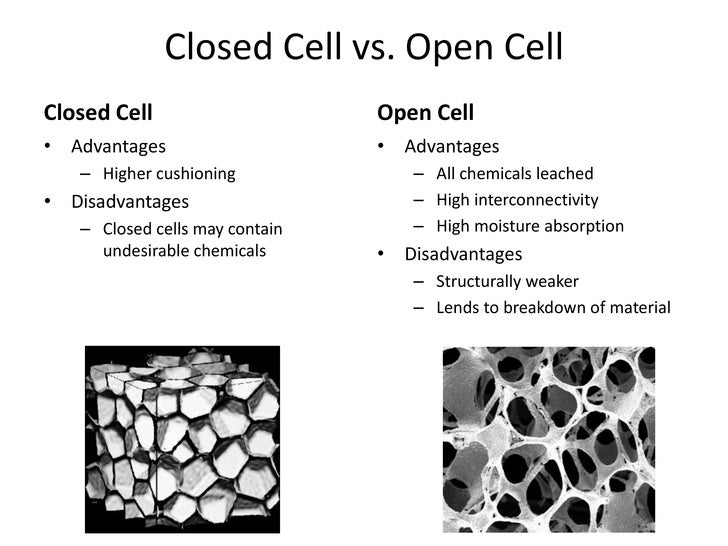 Closed Cell vs. Open Cell

Closed Cell

• Advantages
  – Higher cushioning
• Disadvantages
  – Closed cells may contain undesirable chemicals

Open Cell

• Advantages
  – All chemicals leached
  – High interconnectivity
  – High moisture absorption
• Disadvantages
  – Structurally weaker
  – Lends to breakdown of material